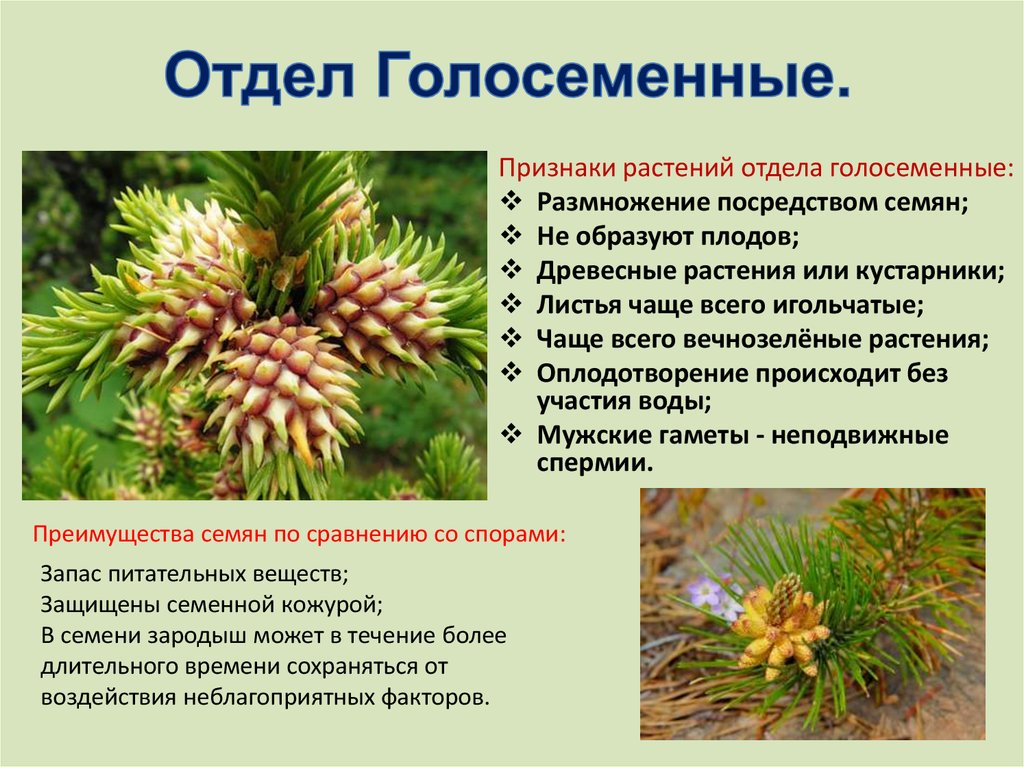 Отдел Голосеменные.

Признаки растений отдела голосеменные:
❖ Размножение посредством семян;
❖ Не образуют плодов;
❖ Древесные растения или кустарники;
❖ Листья чаще всего игольчатые;
❖ Чаще всего вечнозелёные растения;
❖ Оплодотворение происходит без участия воды;
❖ Мужские гаметы - неподвижные спермии.

Преимущества семян по сравнению со спорами:

Запас питательных веществ;
Защищены семенной кожурой;
В семени зародыш может в течение более длительного времени сохраняться от воздействия неблагоприятных факторов.